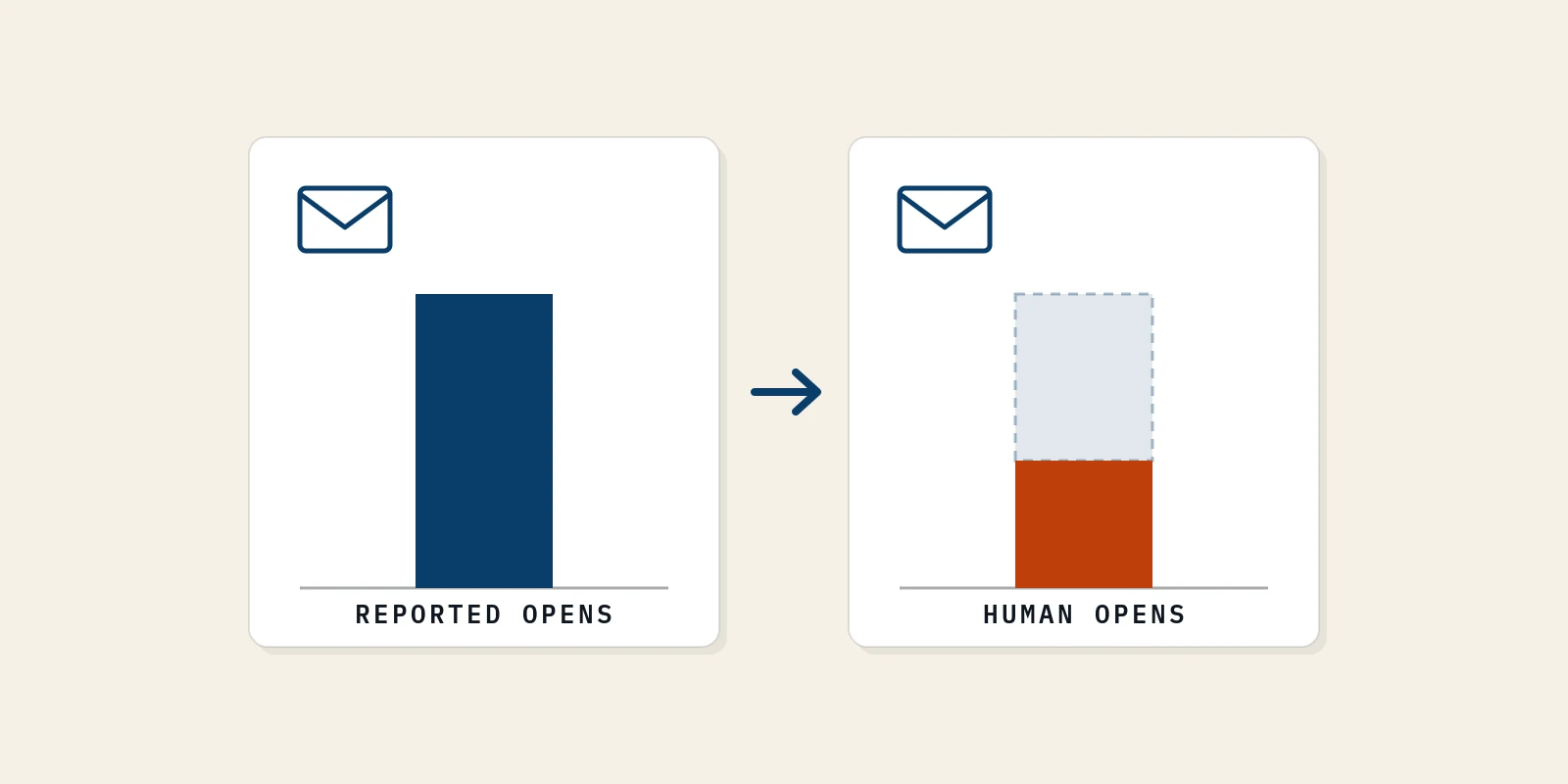 REPORTED OPENS

HUMAN OPENS